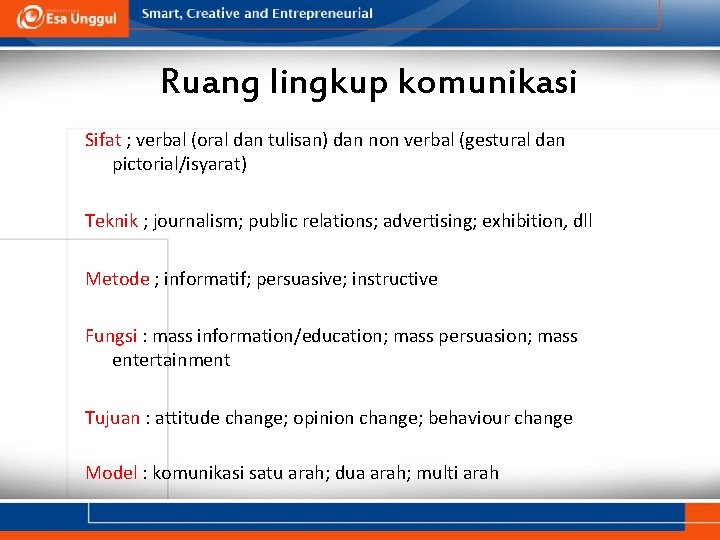 Esa Unggul

Smart, Creative and Entrepreneurial

Ruang lingkup komunikasi

Sifat ; verbal (oral dan tulisan) dan non verbal (gestural dan pictorial/isyarat)

Teknik ; journalism; public relations; advertising; exhibition, dll

Metode ; informatif; persuasive; instructive

Fungsi : mass information/education; mass persuasion; mass entertainment

Tujuan : attitude change; opinion change; behaviour change

Model : komunikasi satu arah; dua arah; multi arah